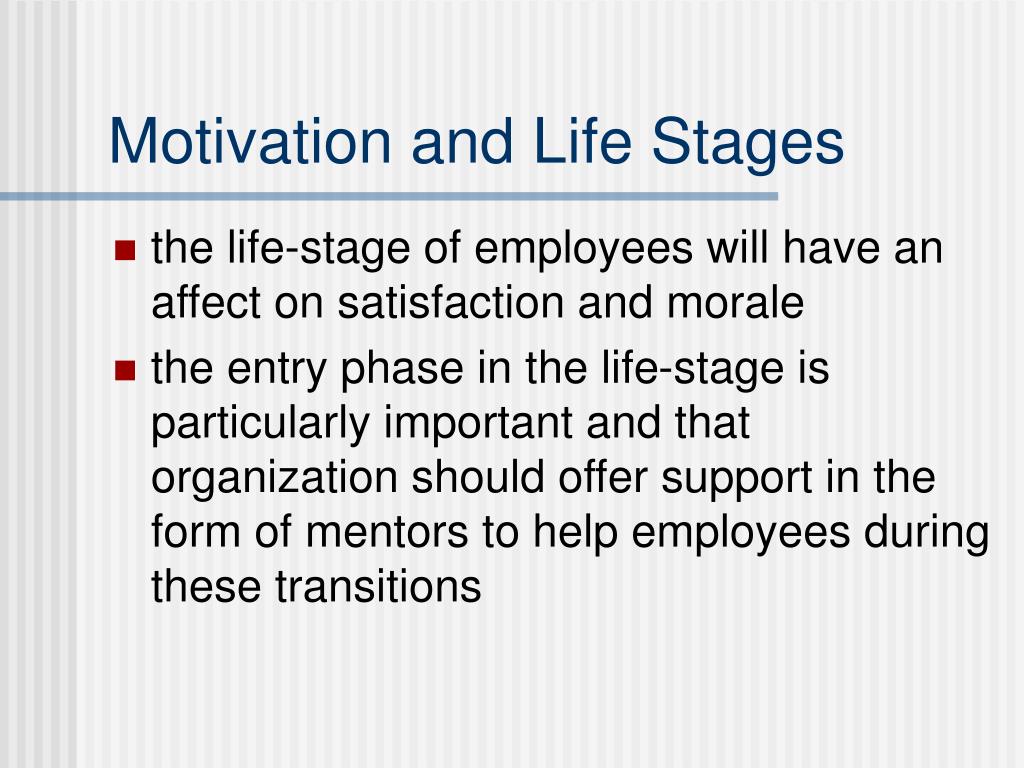 Motivation and Life Stages

- the life-stage of employees will have an affect on satisfaction and morale
- the entry phase in the life-stage is particularly important and that organization should offer support in the form of mentors to help employees during these transitions